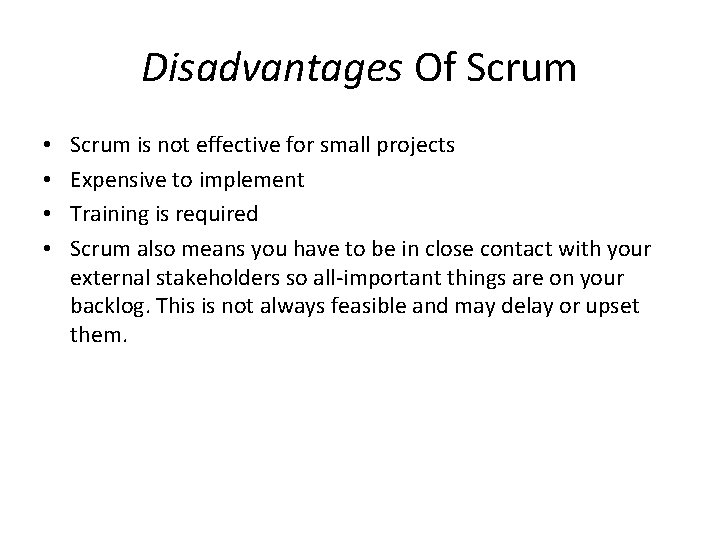 Disadvantages Of Scrum

• Scrum is not effective for small projects
• Expensive to implement
• Training is required
• Scrum also means you have to be in close contact with your external stakeholders so all-important things are on your backlog. This is not always feasible and may delay or upset them.